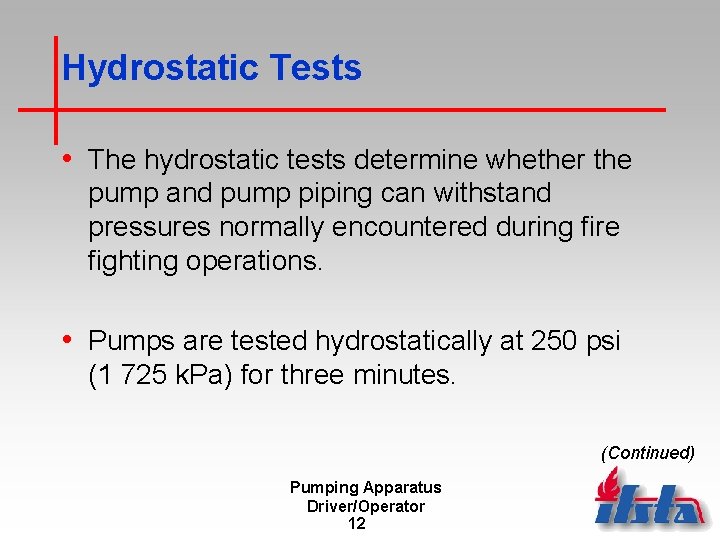 Hydrostatic Tests

• The hydrostatic tests determine whether the pump and pump piping can withstand pressures normally encountered during fire fighting operations.

• Pumps are tested hydrostatically at 250 psi (1 725 kPa) for three minutes.

(Continued)

Pumping Apparatus
Driver/Operator
12

ifsta